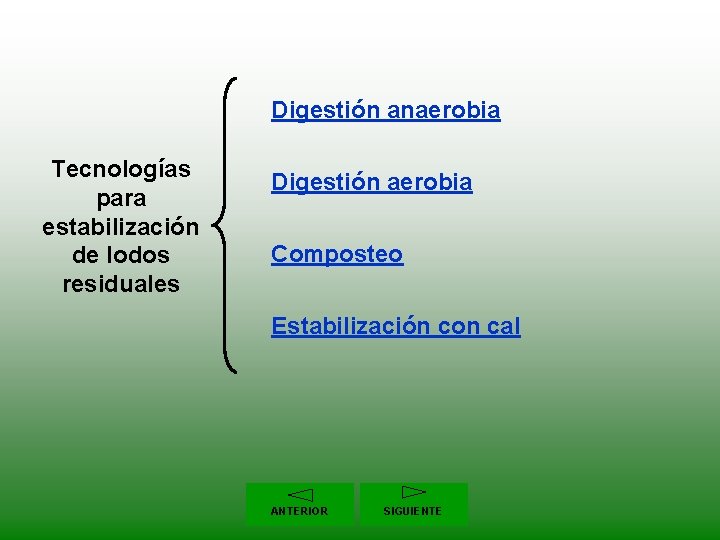 Tecnologías para estabilización de lodos residuales

Digestión anaerobia

Digestión aerobia

Composteo

Estabilización con cal

ANTERIOR

SIGUIENTE